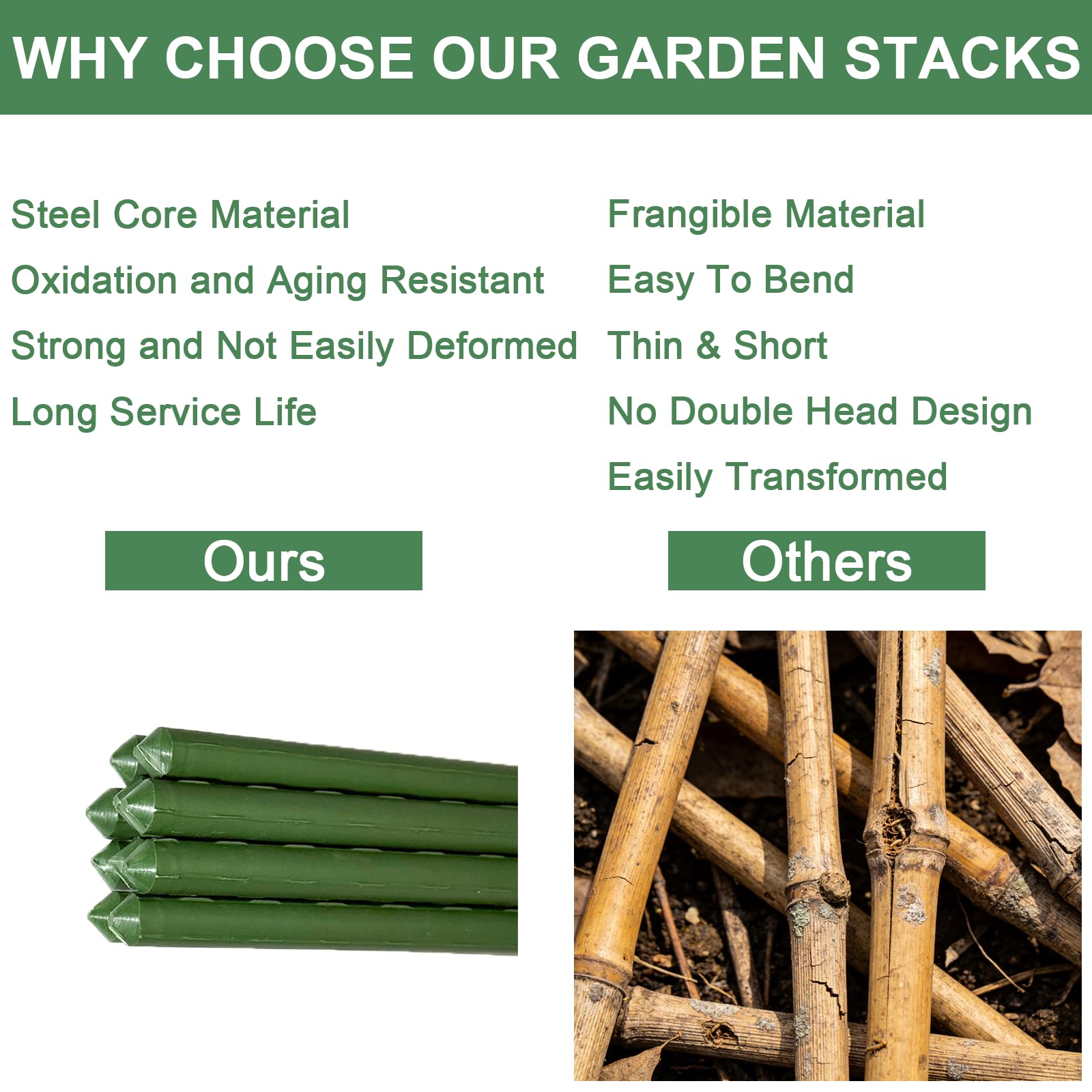 WHY CHOOSE OUR GARDEN STACKS

Steel Core Material
Oxidation and Aging Resistant
Strong and Not Easily Deformed
Long Service Life

Ours

Frangible Material
Easy To Bend
Thin & Short
No Double Head Design
Easily Transformed

Others